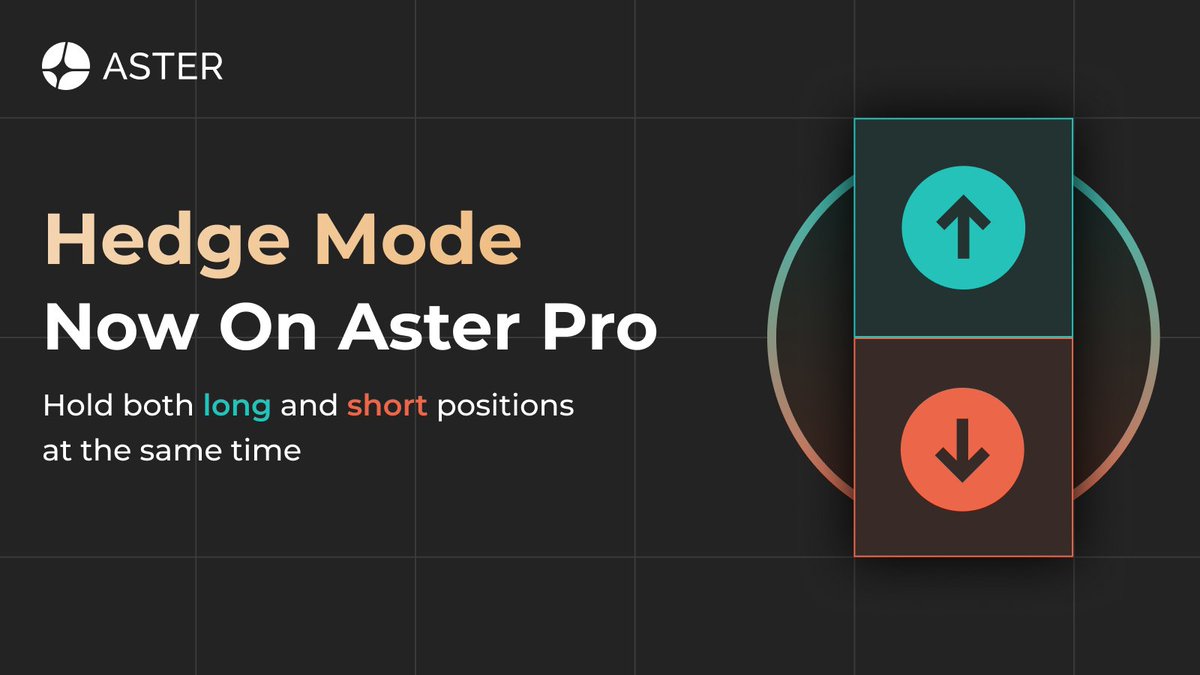 ASTER

Hedge Mode
Now On Aster Pro

Hold both long and short positions at the same time